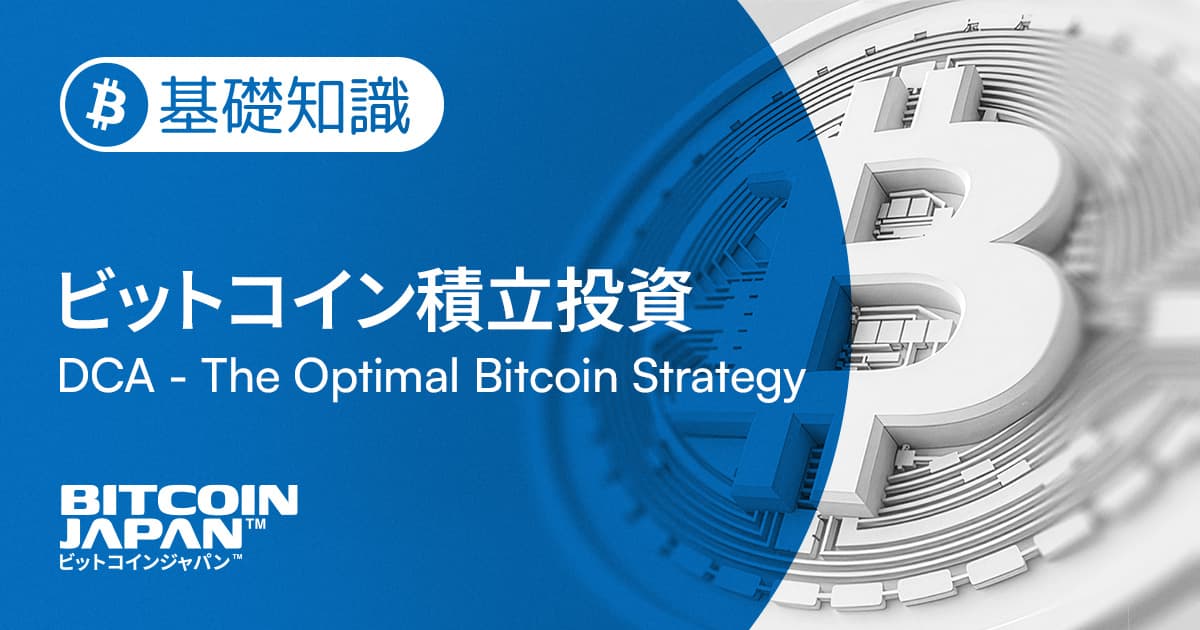 基礎知識

ビットコイン積立投資
DCA - The Optimal Bitcoin Strategy

BITCOIN JAPAN™
ビットコインジャパン™